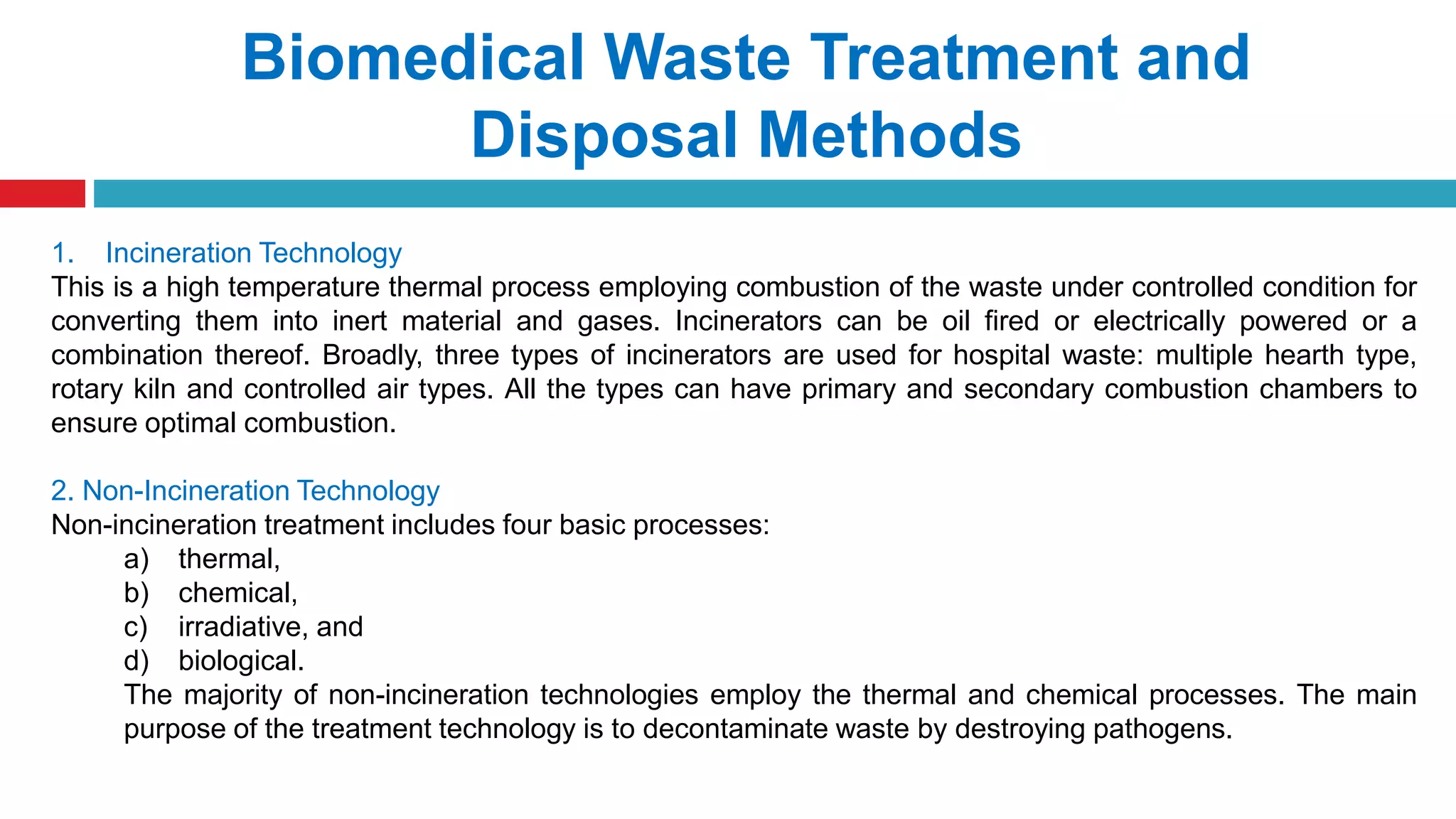 Biomedical Waste Treatment and Disposal Methods

1. Incineration Technology
This is a high temperature thermal process employing combustion of the waste under controlled condition for converting them into inert material and gases. Incinerators can be oil fired or electrically powered or a combination thereof. Broadly, three types of incinerators are used for hospital waste: multiple hearth type, rotary kiln and controlled air types. All the types can have primary and secondary combustion chambers to ensure optimal combustion.

2. Non-Incineration Technology
Non-incineration treatment includes four basic processes:
a) thermal,
b) chemical,
c) irradiative, and
d) biological.
The majority of non-incineration technologies employ the thermal and chemical processes. The main purpose of the treatment technology is to decontaminate waste by destroying pathogens.